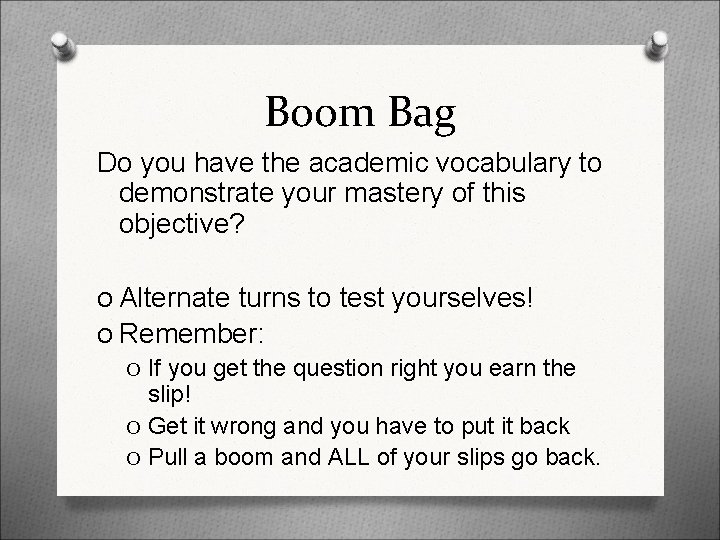 Boom Bag

Do you have the academic vocabulary to demonstrate your mastery of this objective?

o Alternate turns to test yourselves!
o Remember:
  o If you get the question right you earn the slip!
  o Get it wrong and you have to put it back
  o Pull a boom and ALL of your slips go back.